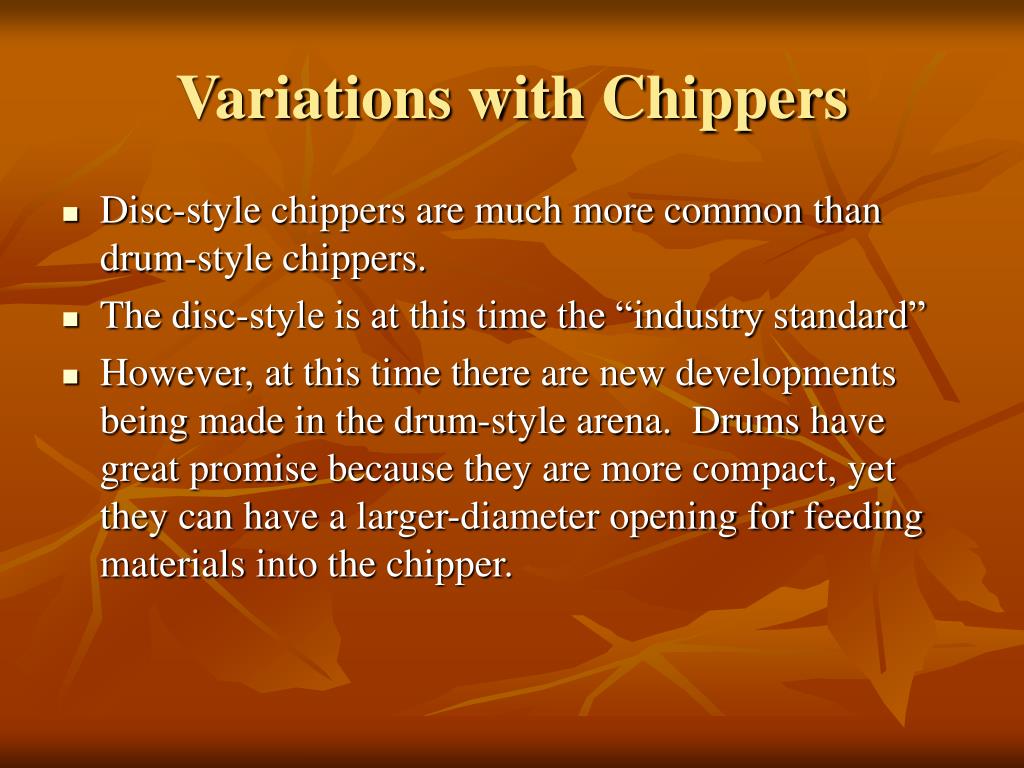 Variations with Chippers

- Disc-style chippers are much more common than drum-style chippers.
- The disc-style is at this time the “industry standard”
- However, at this time there are new developments being made in the drum-style arena. Drums have great promise because they are more compact, yet they can have a larger-diameter opening for feeding materials into the chipper.